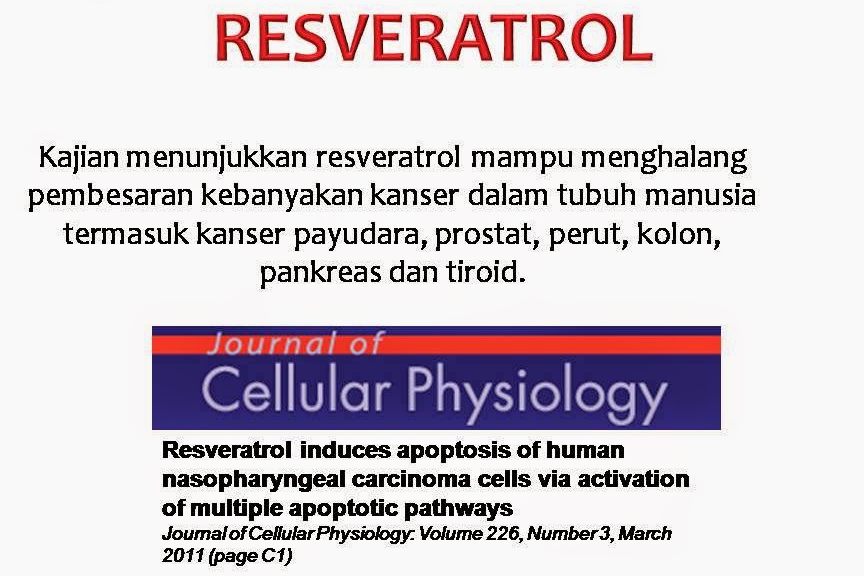 RESVERATROL

Kajian menunjukkan resveratrol mampu menghalang pembesaran kebanyakan kanser dalam tubuh manusia termasuk kanser payudara, prostat, perut, kolon, pankreas dan tiroid.

Journal of
Cellular Physiology

Resveratrol induces apoptosis of human nasopharyngeal carcinoma cells via activation of multiple apoptotic pathways
Journal of Cellular Physiology: Volume 226, Number 3, March 2011 (page C1)